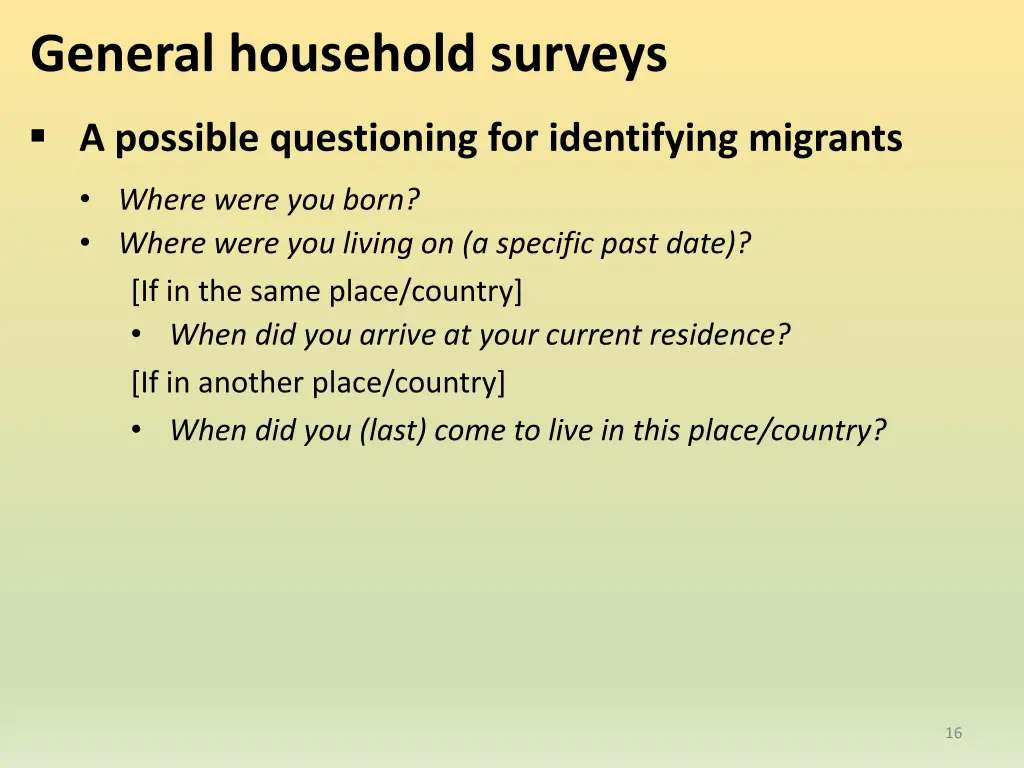 General household surveys

▪ A possible questioning for identifying migrants

• Where were you born?
• Where were you living on (a specific past date)?

[If in the same place/country]

• When did you arrive at your current residence?

[If in another place/country]

• When did you (last) come to live in this place/country?

16